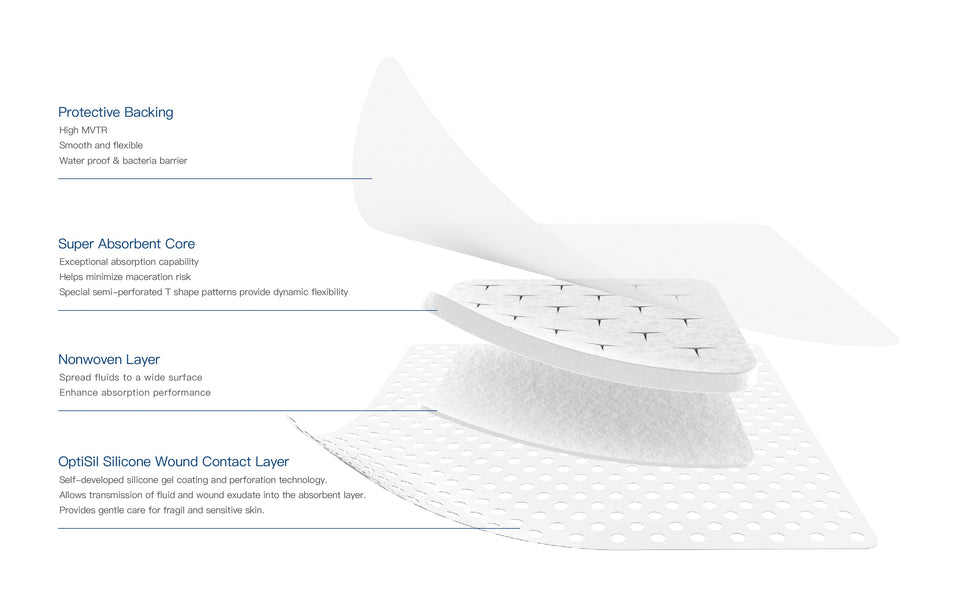 Protective Backing
High MVTR
Smooth and flexible
Water proof & bacteria barrier

Super Absorbent Core
Exceptional absorption capability
Helps minimize maceration risk
Special semi-perforated T shape patterns provide dynamic flexibility

Nonwoven Layer
Spread fluids to a wide surface
Enhance absorption performance

OptiSil Silicone Wound Contact Layer
Self-developed silicone gel coating and perforation technology.
Allows transmission of fluid and wound exudate into the absorbent layer.
Provides gentle care for fragil and sensitive skin.